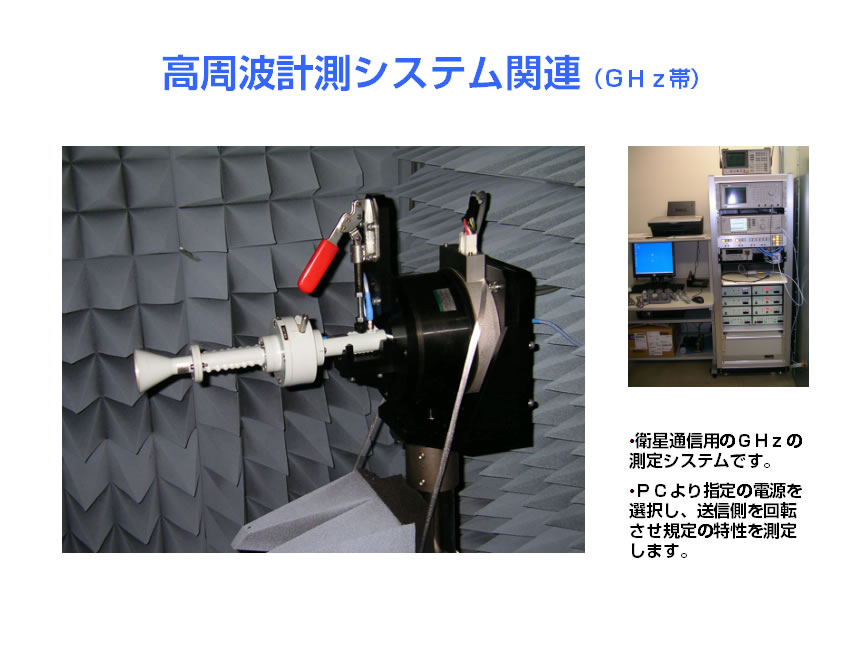 高周波計測システム関連（ＧＨｚ帯）

•衛星通信用のＧＨｚの測定システムです。

•ＰＣより指定の電源を選択し、送信側を回転させ規定の特性を測定します。